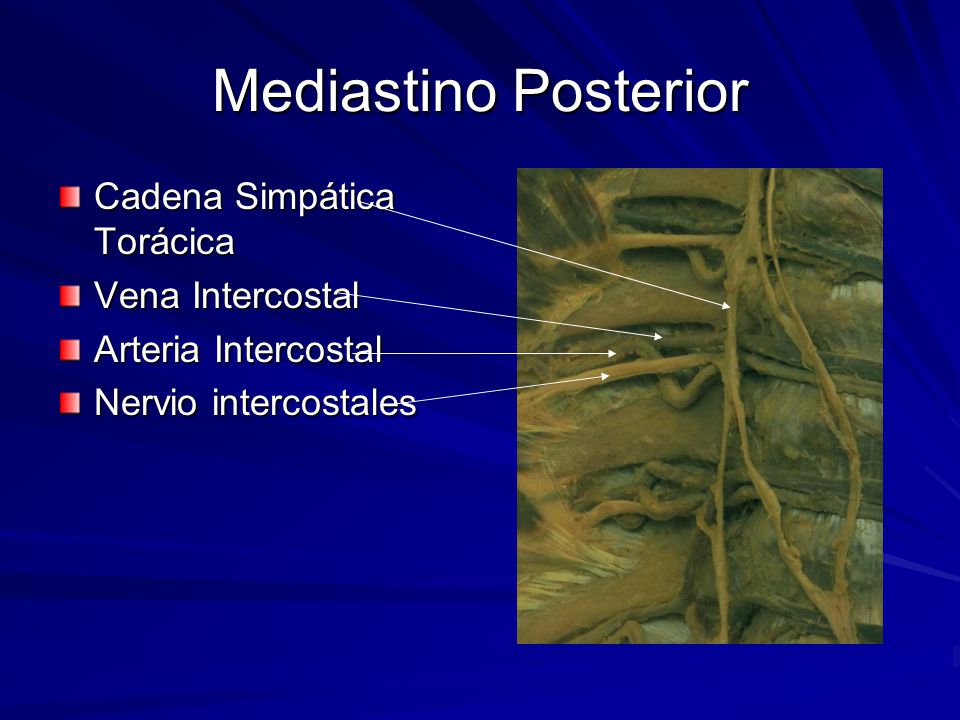 Mediastino Posterior

Cadena Simpática Torácica

Vena Intercostal

Arteria Intercostal

Nervio intercostales